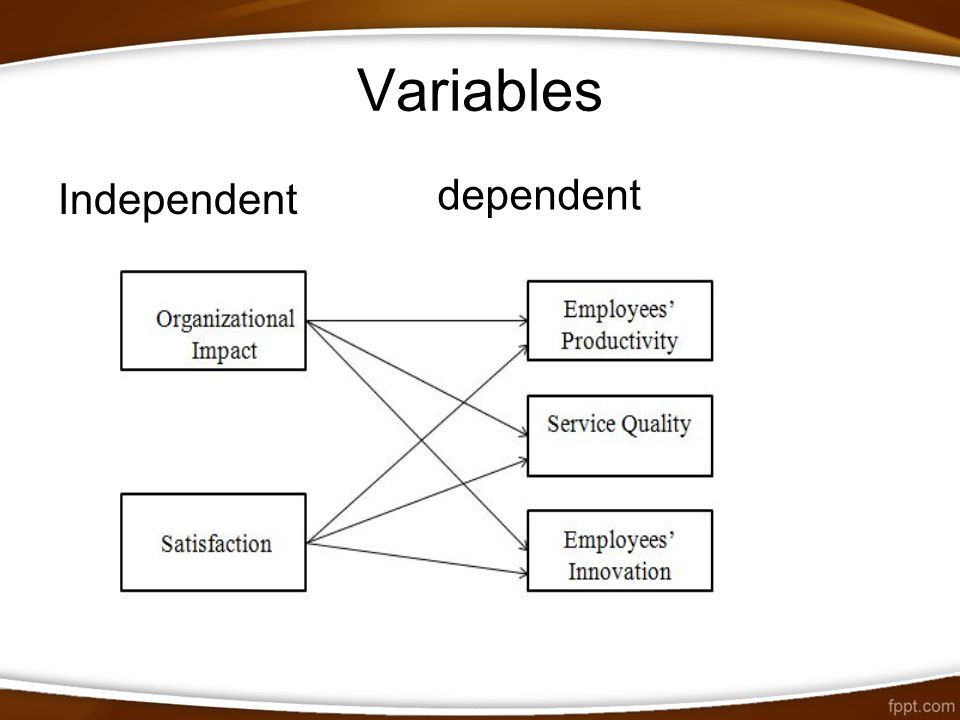 Variables

Independent

dependent

Organizational Impact

Satisfaction

Employees' Productivity

Service Quality

Employees' Innovation

fppt.com